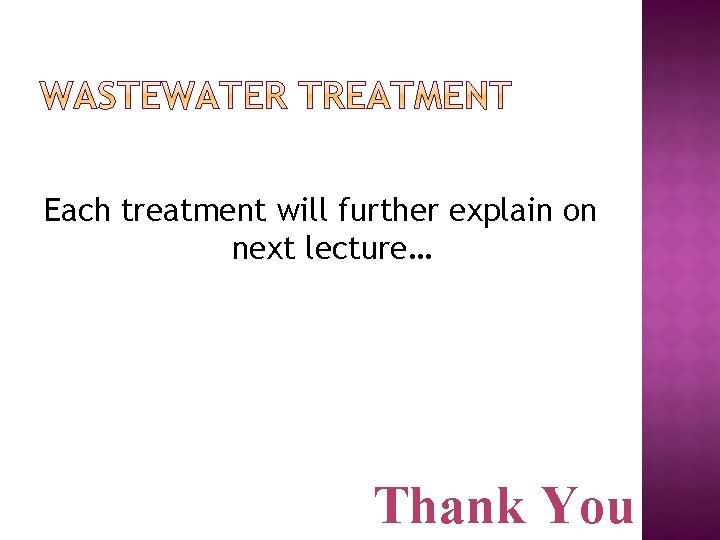 WASTEWATER TREATMENT

Each treatment will further explain on next lecture…

Thank You